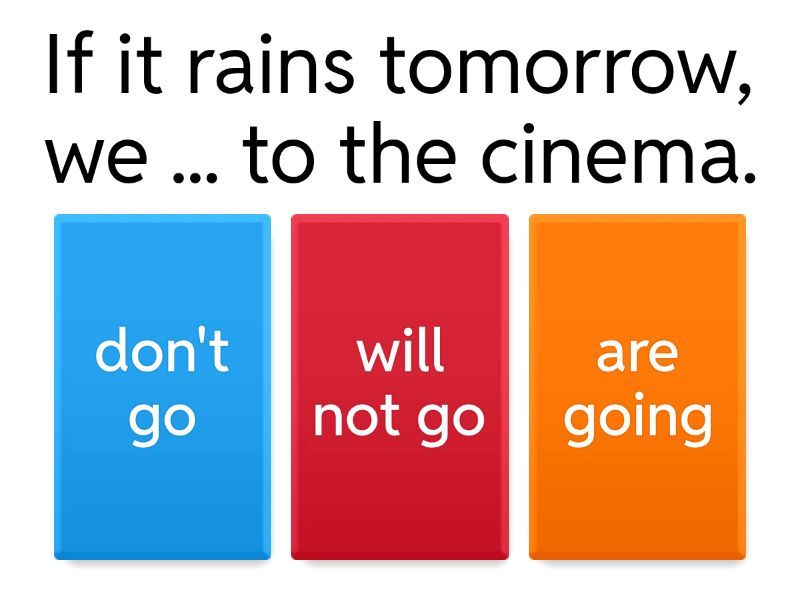 If it rains tomorrow, we ... to the cinema.

don't go

will not go

are going